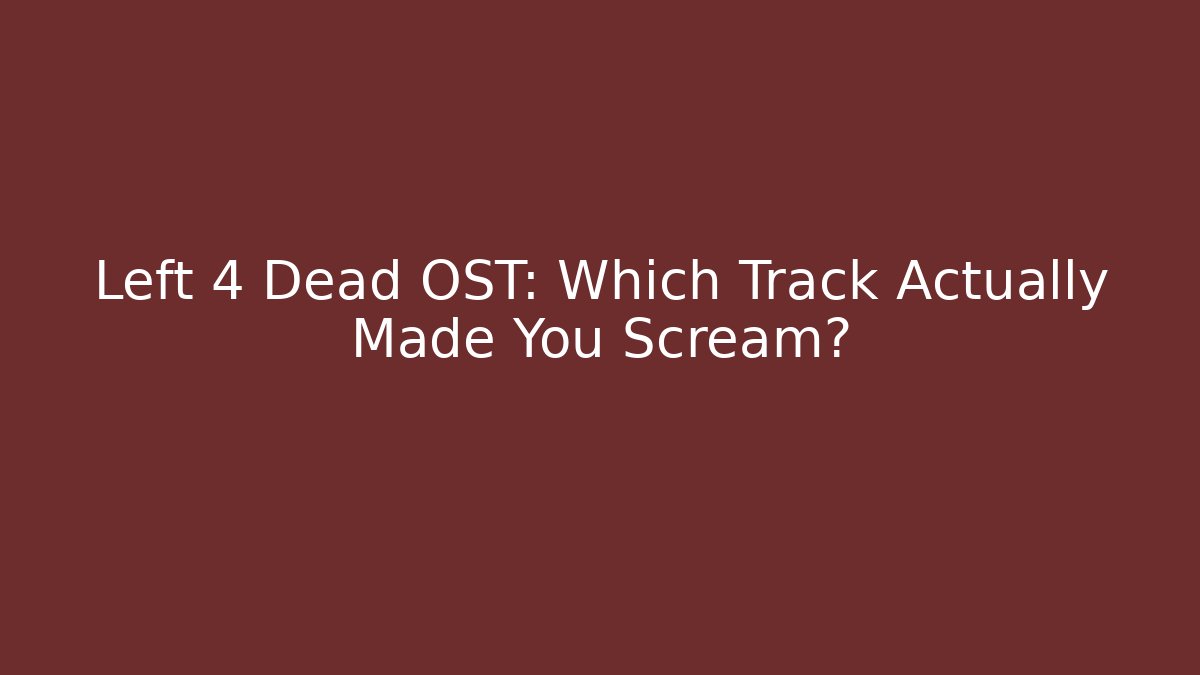 Left 4 Dead OST: Which Track Actually Made You Scream?